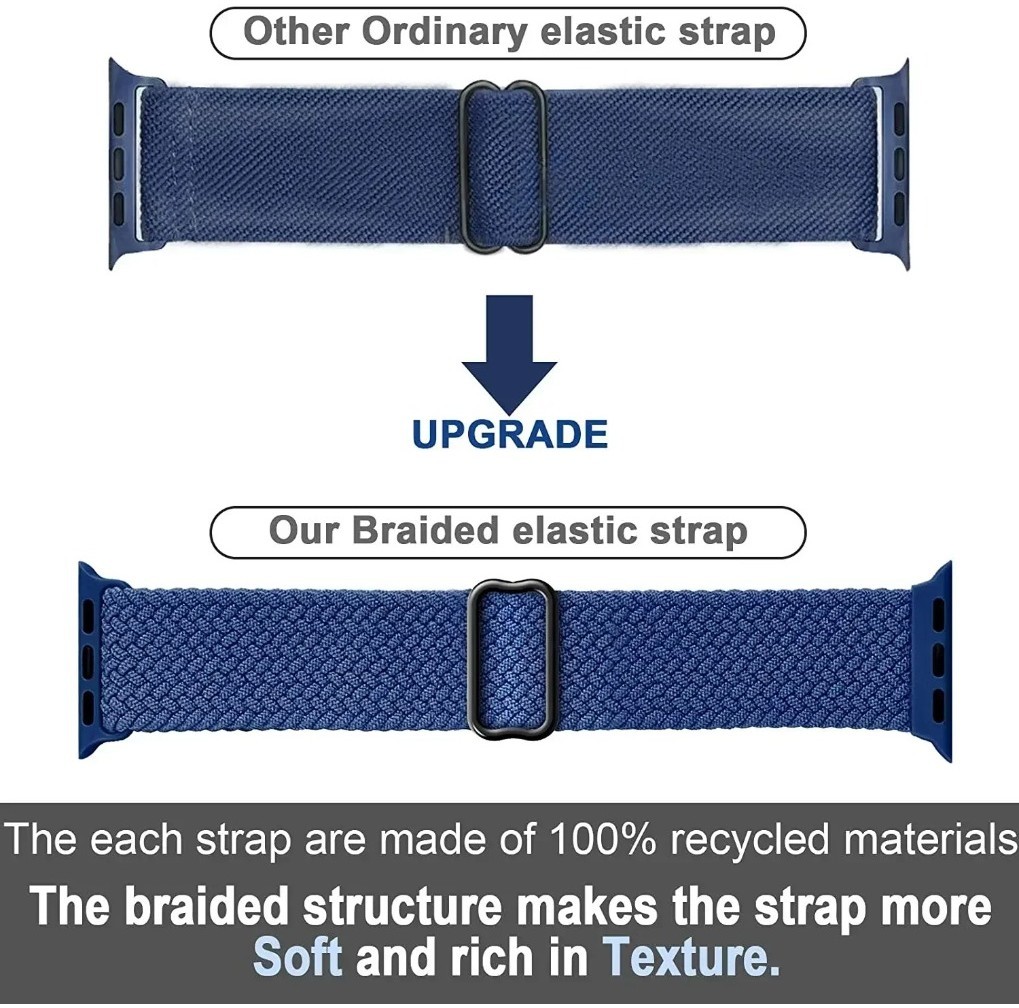 Other Ordinary elastic strap

UPGRADE

Our Braided elastic strap

The each strap are made of 100% recycled materials

The braided structure makes the strap more Soft and rich in Texture.